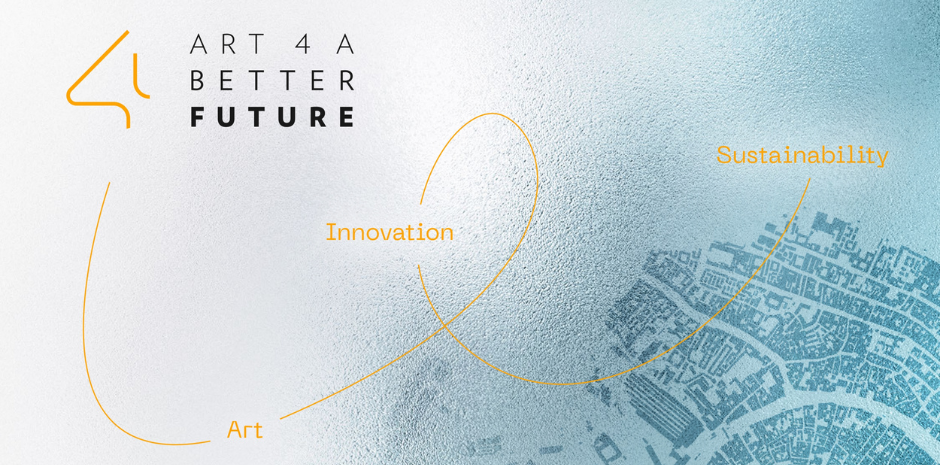 ART 4 A BETTER FUTURE

Sustainability

Innovation

Art